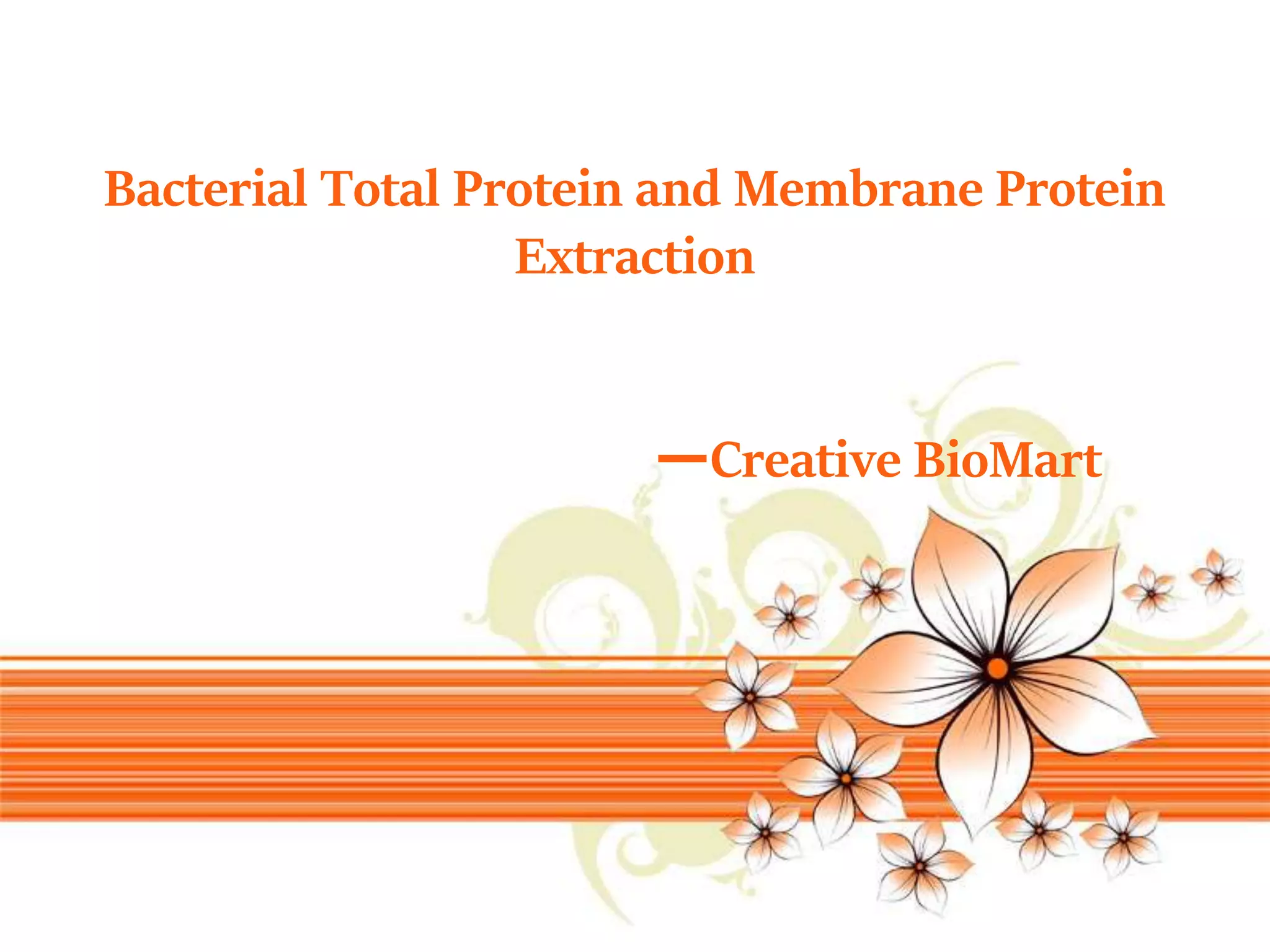 Bacterial Total Protein and Membrane Protein Extraction

—Creative BioMart